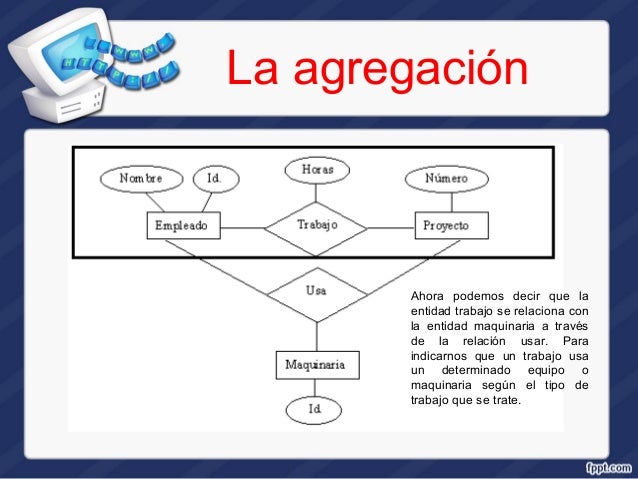 La agregación

Nombre
Id.
Horas
Número
Empleado
Trabajo
Proyecto
Usa
Maquinaria
Id.

Ahora podemos decir que la entidad trabajo se relaciona con la entidad maquinaria a través de la relación usar. Para indicarnos que un trabajo usa un determinado equipo o maquinaria según el tipo de trabajo que se trate.

fppt.com